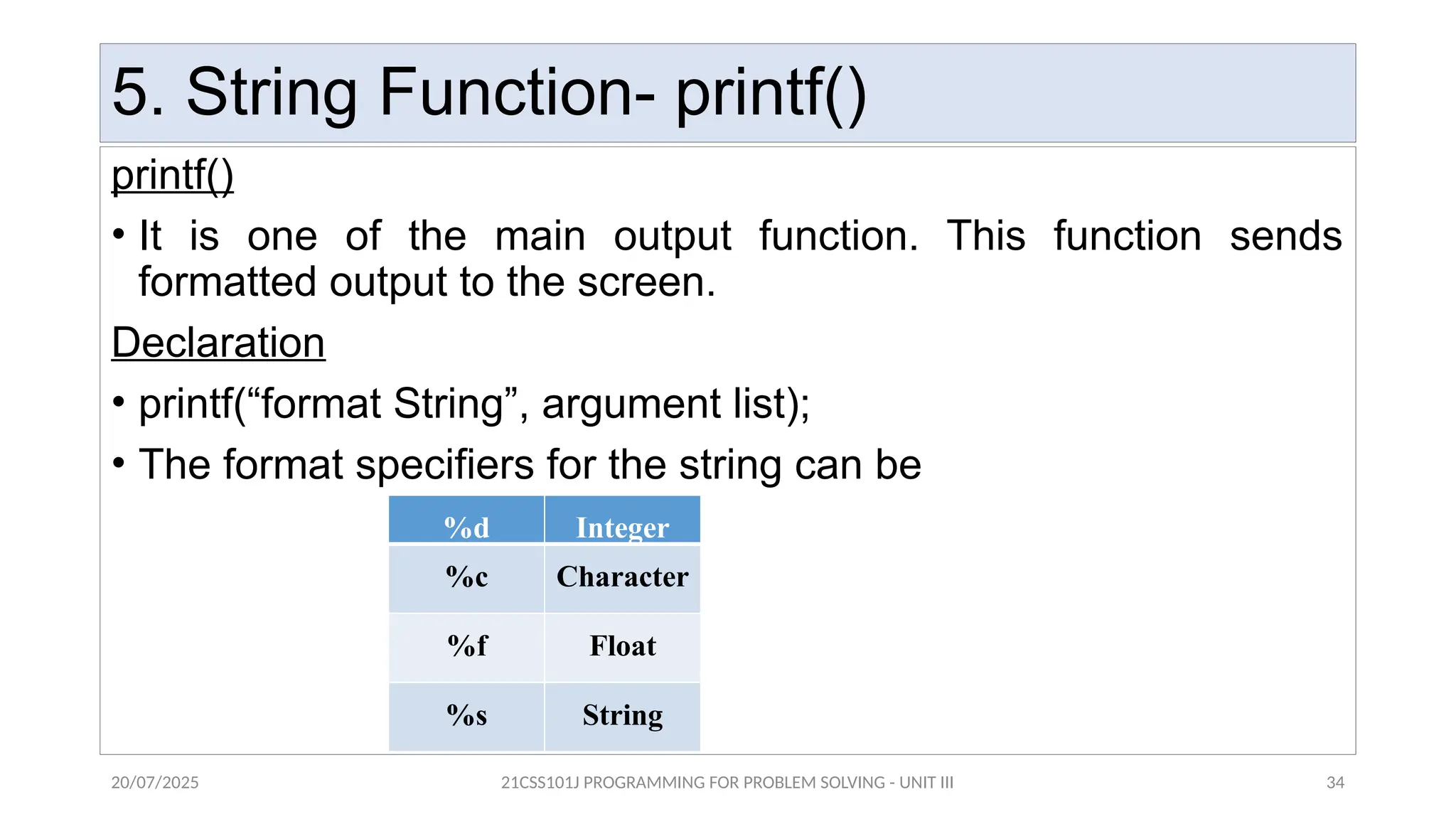 5. String Function- printf()

printf()

• It is one of the main output function. This function sends formatted output to the screen.

Declaration

• printf(“format String”, argument list);

• The format specifiers for the string can be

| %d | Integer |
|---|---|
| %c | Character |
| %f | Float |
| %s | String |

20/07/2025 21CSS101J PROGRAMMING FOR PROBLEM SOLVING - UNIT III 34